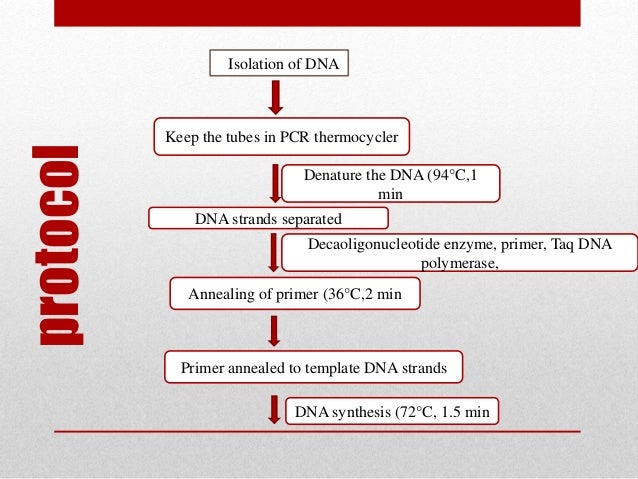 protocol

Isolation of DNA

Keep the tubes in PCR thermocycler

Denature the DNA (94°C,1 min

DNA strands separated

Decaoligonucleotide enzyme, primer, Taq DNA polymerase,

Annealing of primer (36°C,2 min

Primer annealed to template DNA strands

DNA synthesis (72°C, 1.5 min